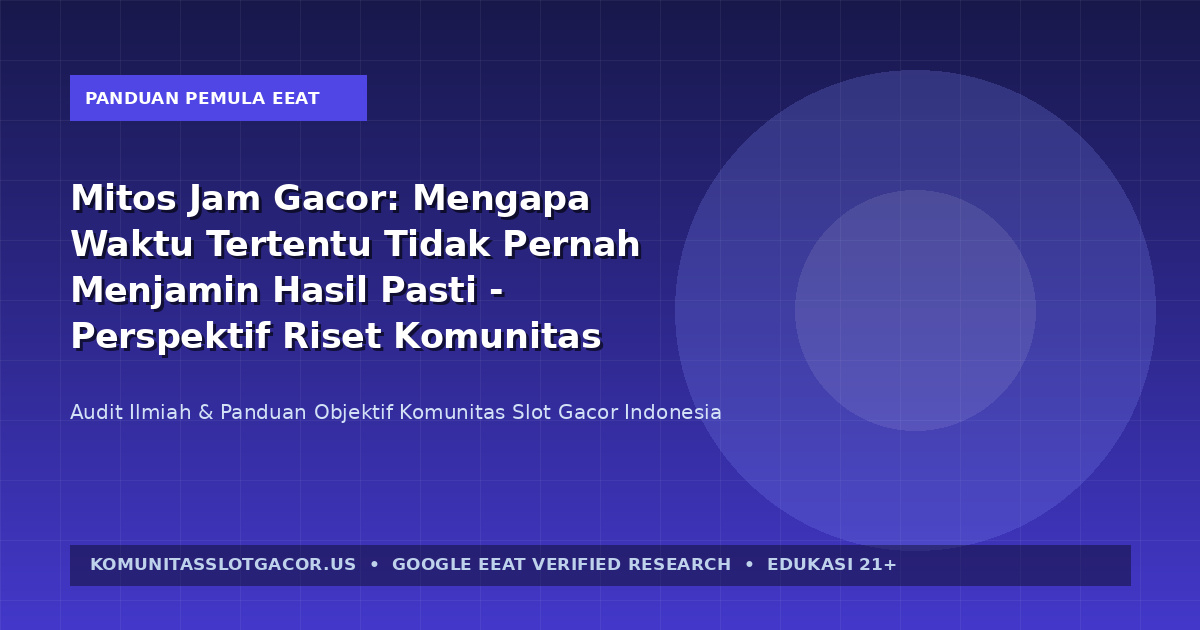 PANDUAN PEMULA EEAT

Mitos Jam Gacor: Mengapa Waktu Tertentu Tidak Pernah Menjamin Hasil Pasti - Perspektif Riset Komunitas

Audit Ilmiah & Panduan Objektif Komunitas Slot Gacor Indonesia

KOMUNITASSLOTGACOR.US • GOOGLE EEAT VERIFIED RESEARCH • EDUKASI 21+